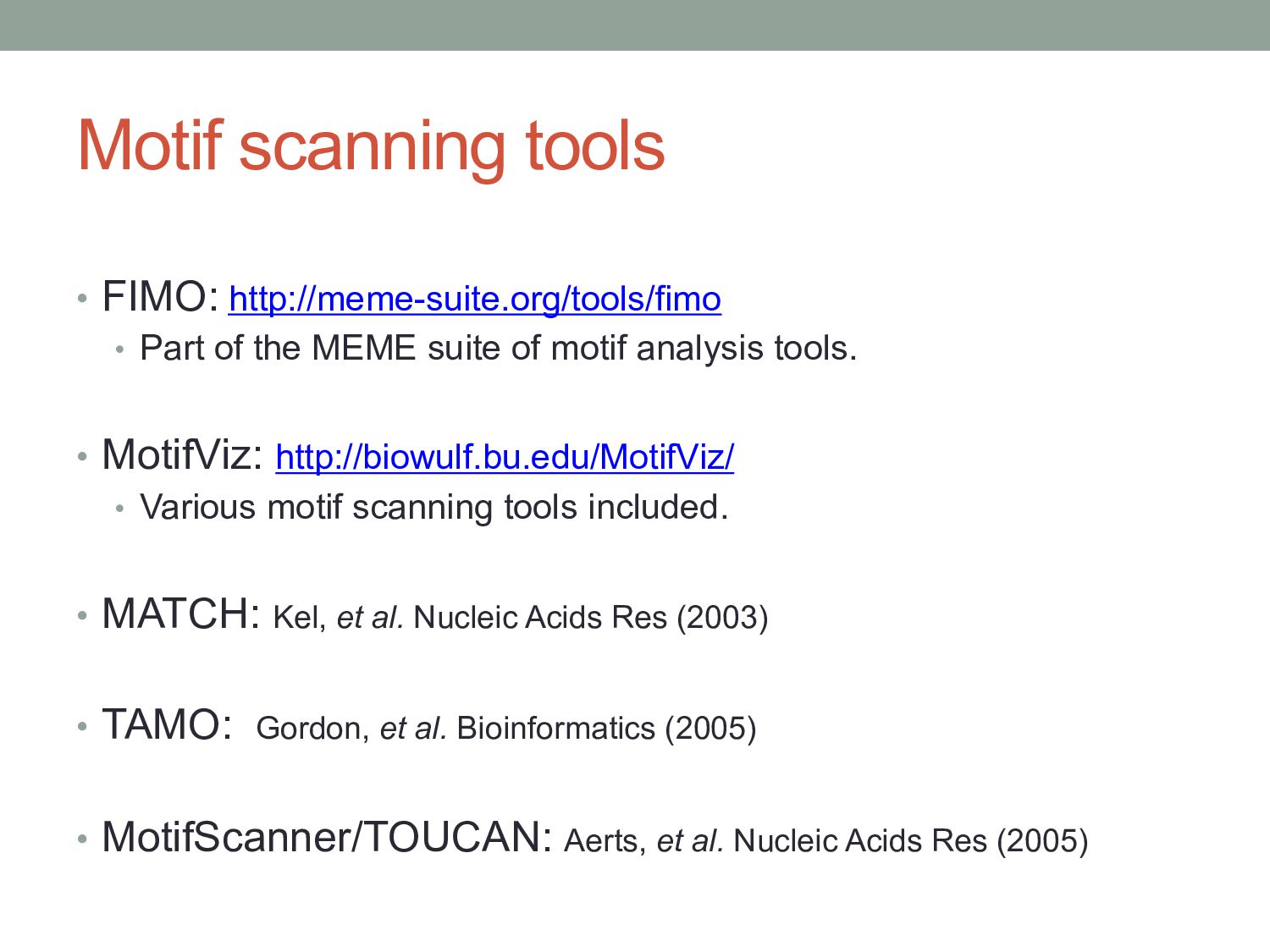 Motif scanning tools

• FIMO: http://meme-suite.org/tools/fimo
  • Part of the MEME suite of motif analysis tools.

• MotifViz: http://biowulf.bu.edu/MotifViz/
  • Various motif scanning tools included.

• MATCH: Kel, et al. Nucleic Acids Res (2003)

• TAMO: Gordon, et al. Bioinformatics (2005)

• MotifScanner/TOUCAN: Aerts, et al. Nucleic Acids Res (2005)